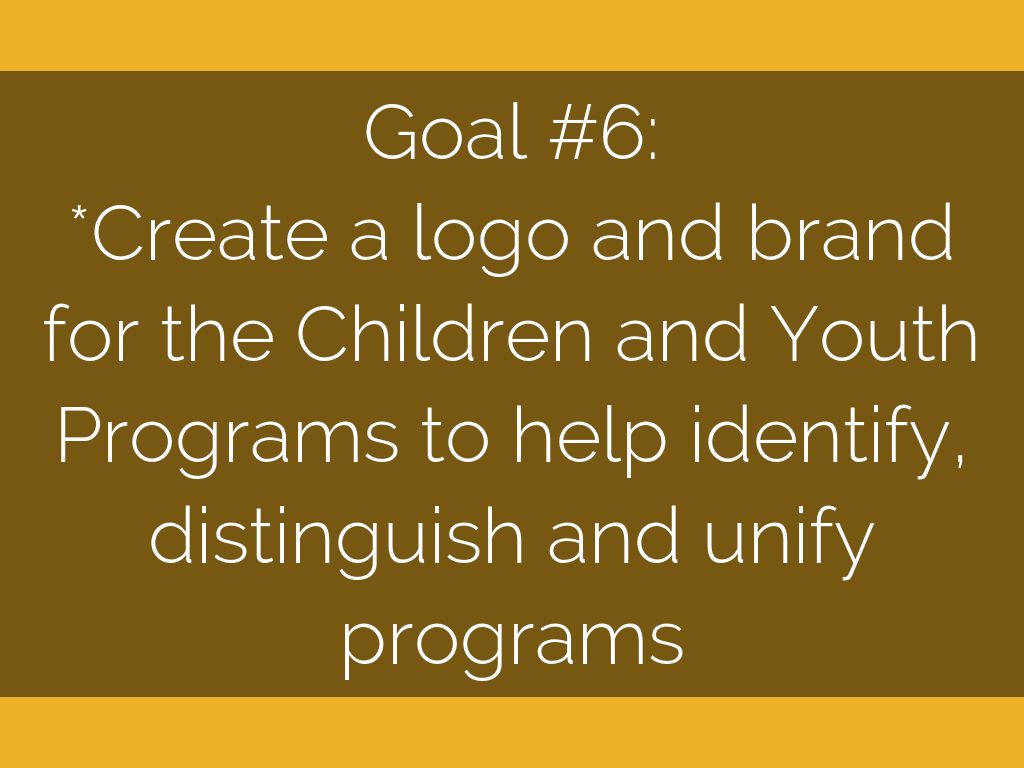 Goal #6:
*Create a logo and brand for the Children and Youth Programs to help identify, distinguish and unify programs